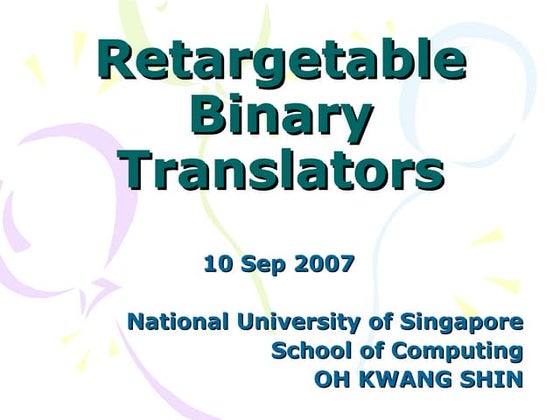 Retargetable Binary Translators

10 Sep 2007

National University of Singapore
School of Computing
OH KWANG SHIN